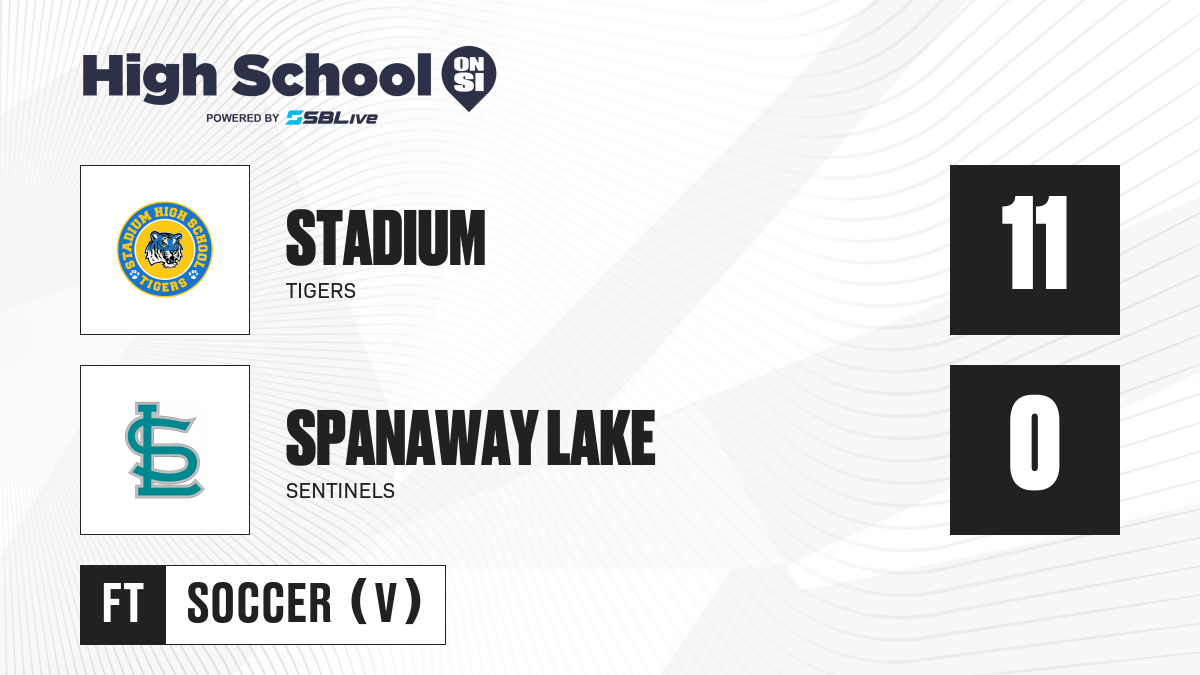 High School ON SI
POWERED BY SBLive

STADIUM HIGH SCHOOL
TIGERS

STADIUM
TIGERS

11

SL

SPANAWAY LAKE
SENTINELS

0

FT
SOCCER (V)